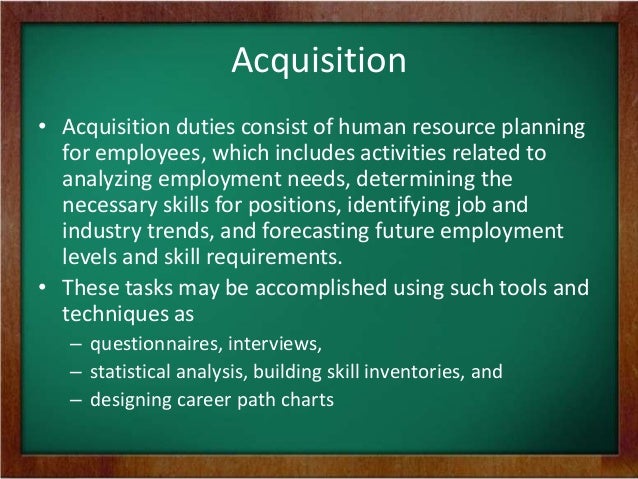 Acquisition

• Acquisition duties consist of human resource planning for employees, which includes activities related to analyzing employment needs, determining the necessary skills for positions, identifying job and industry trends, and forecasting future employment levels and skill requirements.
• These tasks may be accomplished using such tools and techniques as
– questionnaires, interviews,
– statistical analysis, building skill inventories, and
– designing career path charts